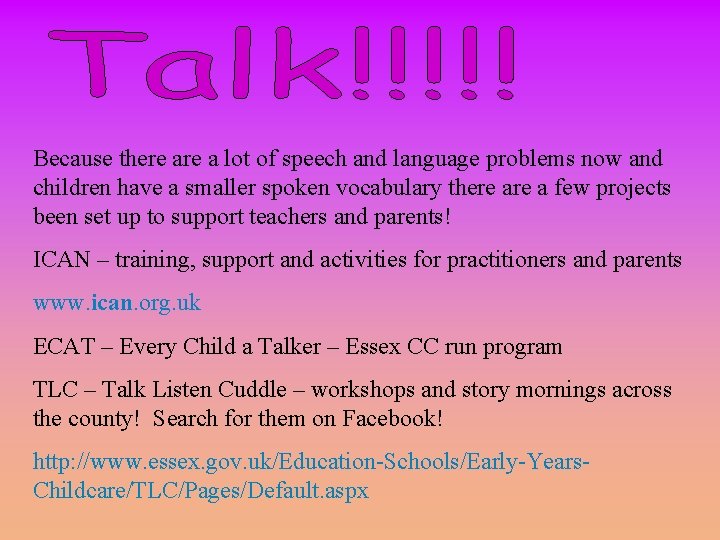 Talk!!!!!

Because there are a lot of speech and language problems now and children have a smaller spoken vocabulary there are a few projects been set up to support teachers and parents!

ICAN – training, support and activities for practitioners and parents

www.ican.org.uk

ECAT – Every Child a Talker – Essex CC run program

TLC – Talk Listen Cuddle – workshops and story mornings across the county! Search for them on Facebook!

http://www.essex.gov.uk/Education-Schools/Early-Years-Childcare/TLC/Pages/Default.aspx